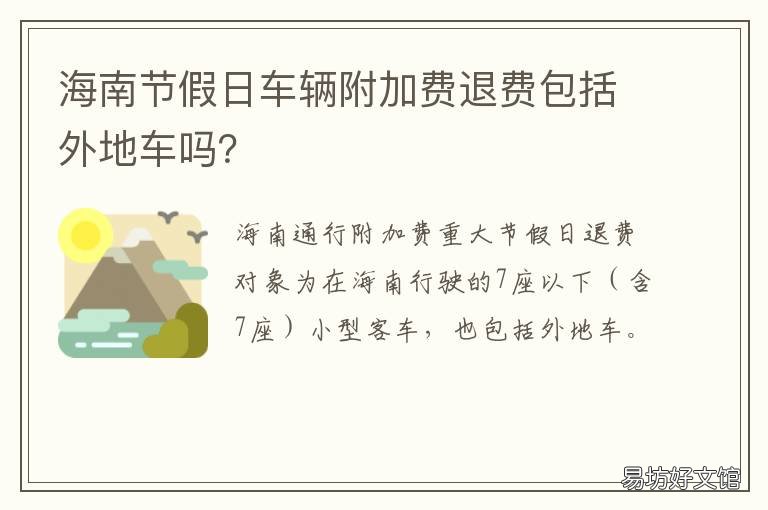 海南节假日车辆附加费退费包括外地车吗?

海南通行附加费重大节假日退费对象为在海南行驶的7座以下（含7座）小型客车，也包括外地车。

易坊好文馆